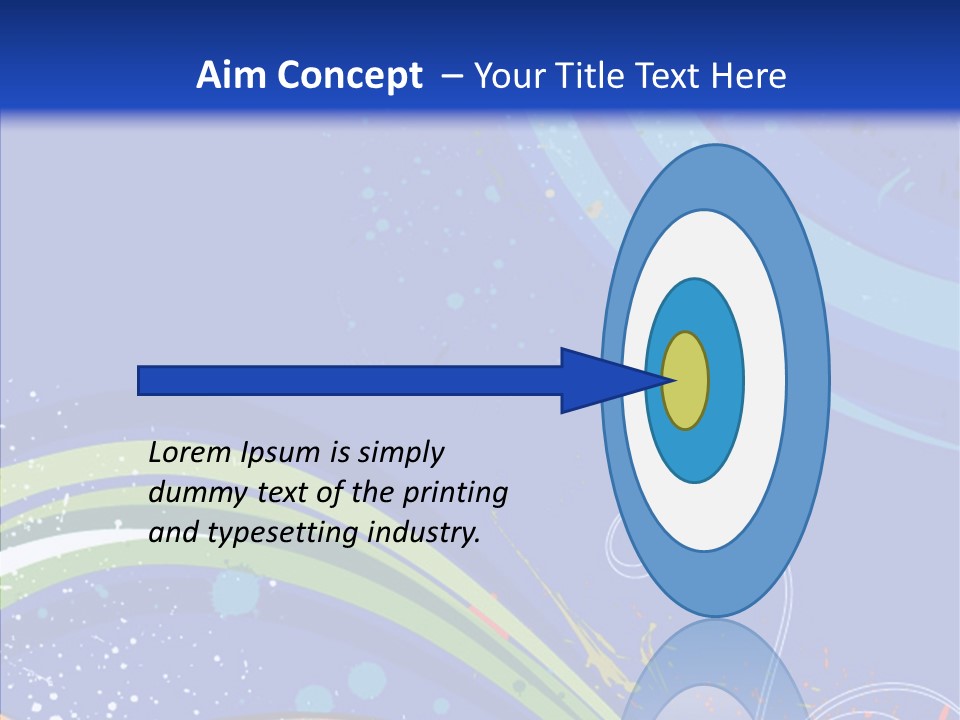 Aim Concept – Your Title Text Here

Lorem Ipsum is simply dummy text of the printing and typesetting industry.